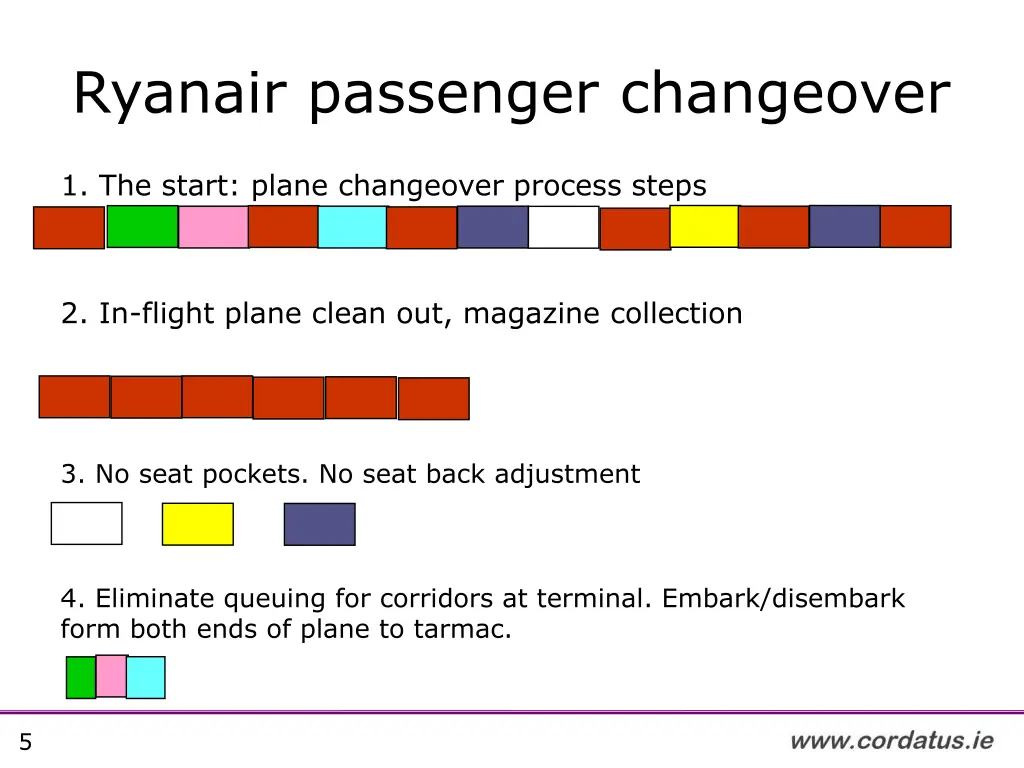 Ryanair passenger changeover

1. The start: plane changeover process steps

2. In-flight plane clean out, magazine collection

3. No seat pockets. No seat back adjustment

4. Eliminate queuing for corridors at terminal. Embark/disembark form both ends of plane to tarmac.

5

www.cordatus.ie